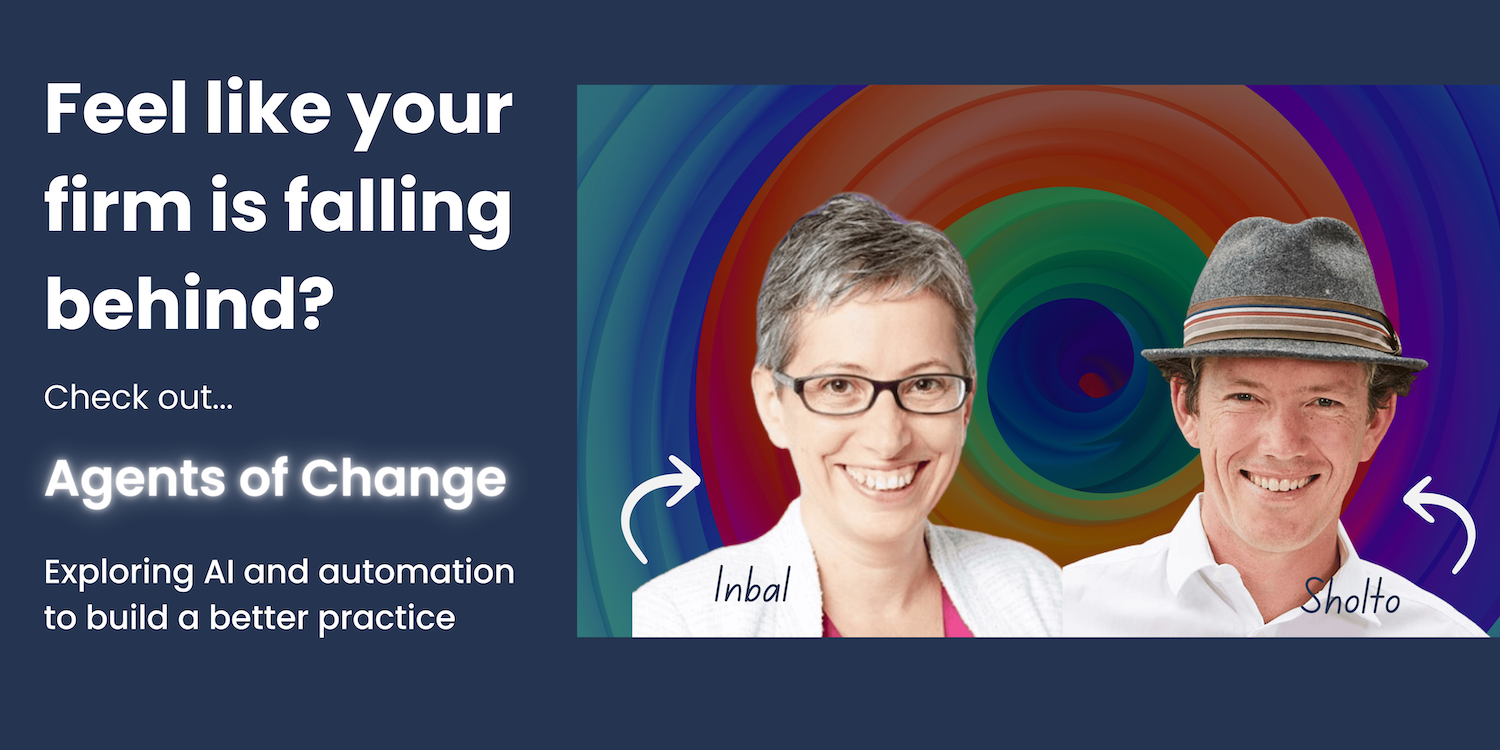 Feel like your firm is falling behind?

Check out...

Agents of Change

Exploring AI and automation to build a better practice

Inbal

Sholto